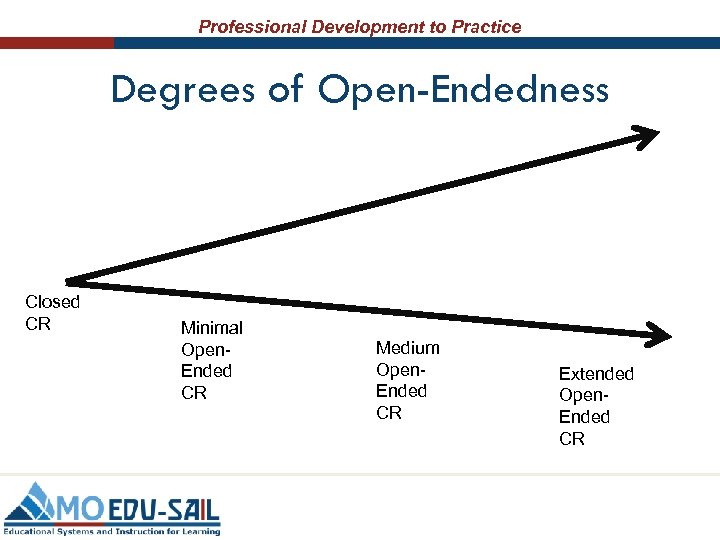 Professional Development to Practice

Degrees of Open-Endedness

Closed CR

Minimal Open-Ended CR

Medium Open-Ended CR

Extended Open-Ended CR

MO EDU-SAIL
Educational Systems and Instruction for Learning